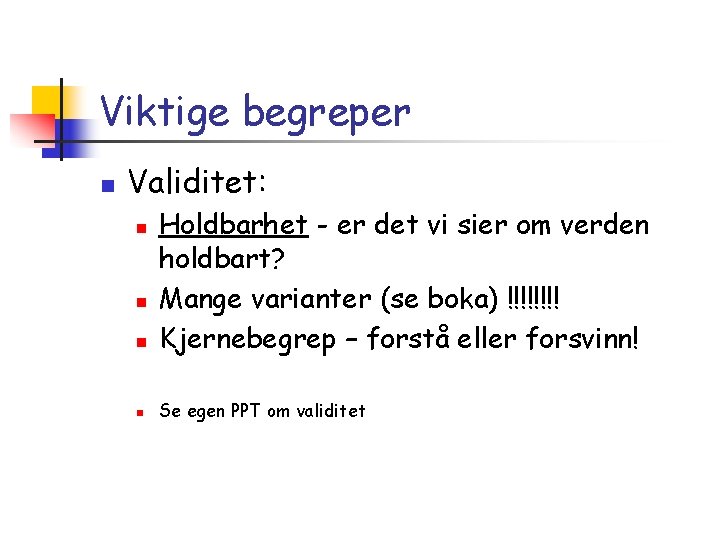 Viktige begreper

Validitet:

Holdbarhet - er det vi sier om verden holdbart?

Mange varianter (se boka) !!!!!!!!

Kjernebegrep – forstå eller forsvinn!

Se egen PPT om validitet